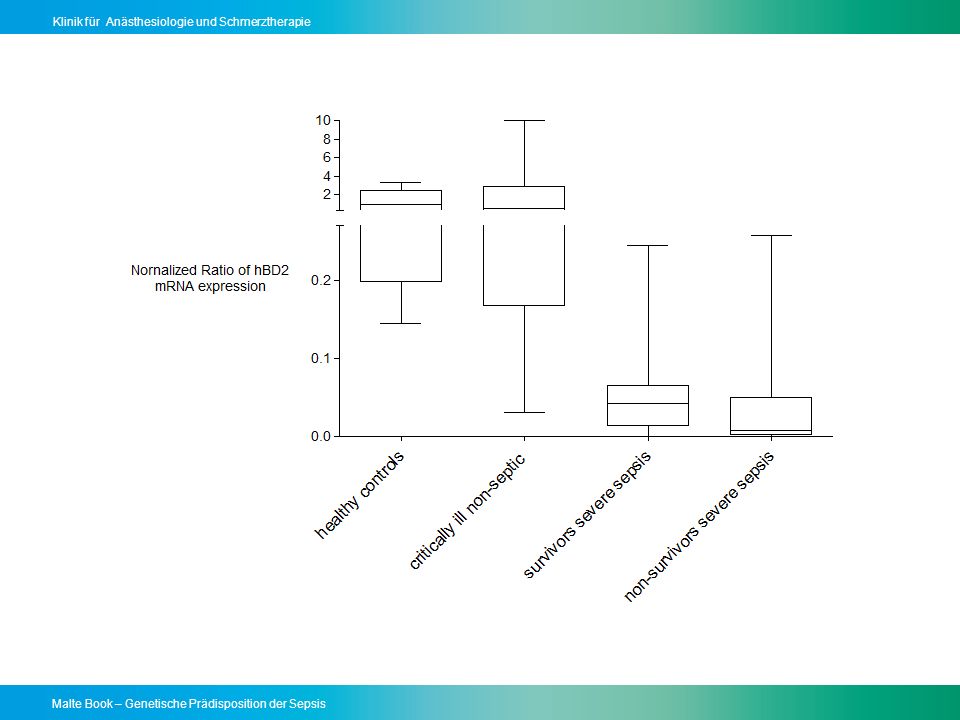 Klinik für Anästhesiologie und Schmerztherapie

Nornalized Ratio of hBD2 mRNA expression

10
8
6
4
2
0.2
0.1
0.0

healthy controls
critically ill non-septic
survivors severe sepsis
non-survivors severe sepsis

Malte Book – Genetische Prädisposition der Sepsis